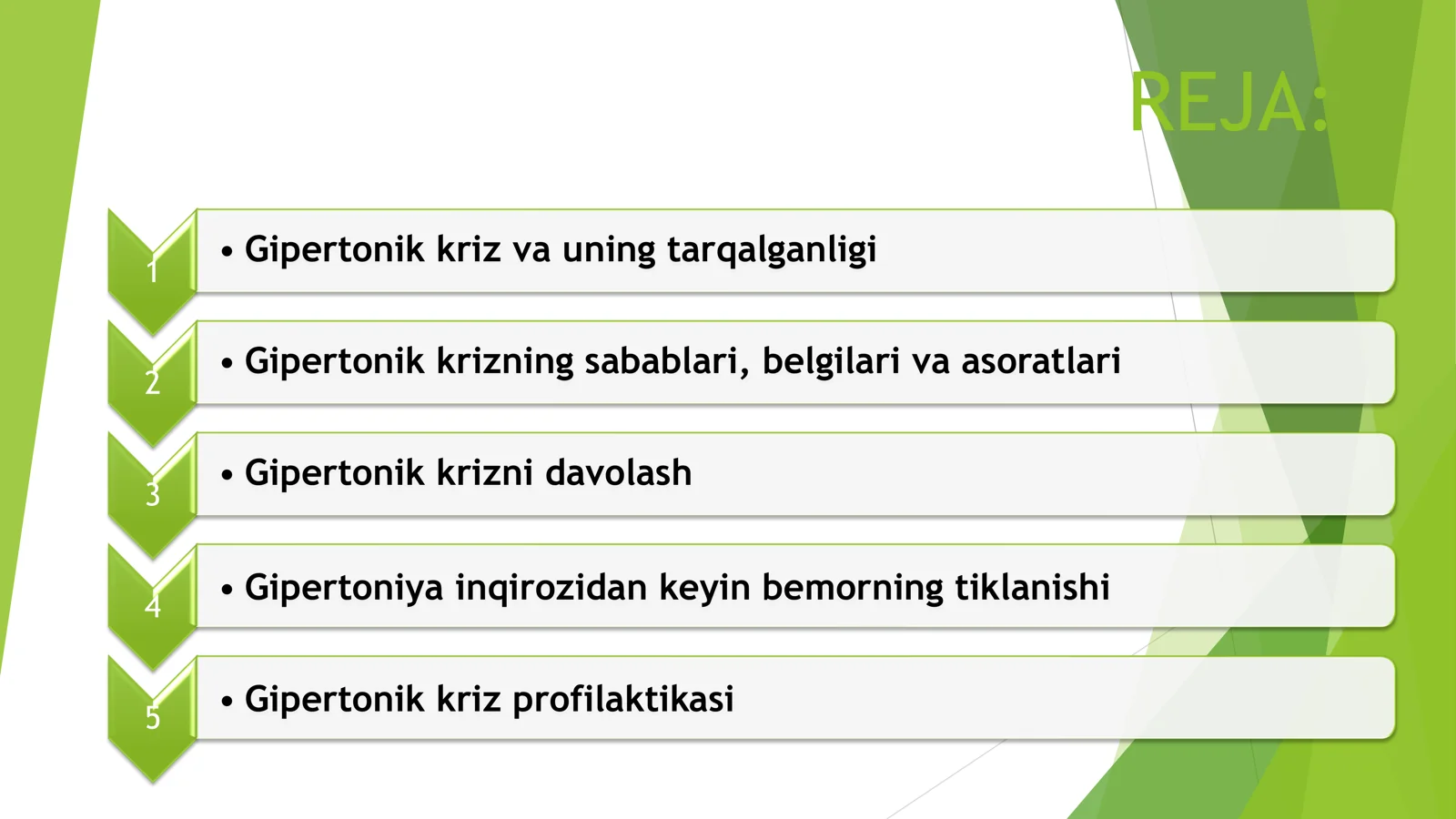 REJA:

1
• Gipertonik kriz va uning tarqalganligi

2
• Gipertonik krizning sabablari, belgilari va asoratlari

3
• Gipertonik krizni davolash

4
• Gipertoniya inqirozidan keyin bemorning tiklanishi

5
• Gipertonik kriz profilaktikasi